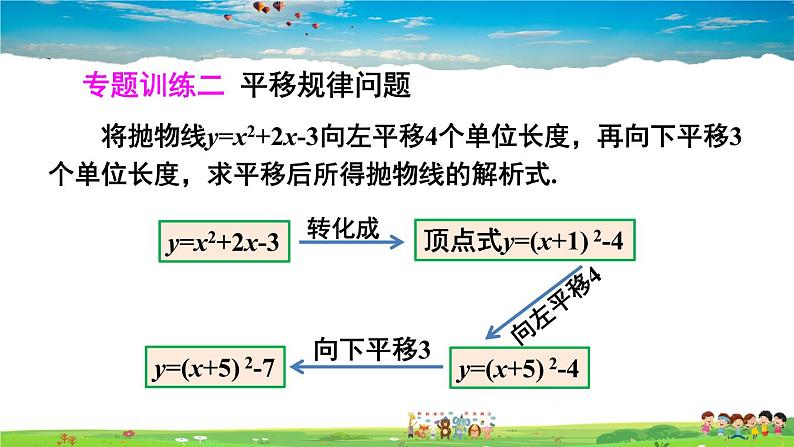 专题训练二 平移规律问题

将抛物线$y=x^2+2x-3$向左平移4个单位长度，再向下平移3个单位长度，求平移后所得抛物线的解析式.

$y=x^2+2x-3$

转化成

顶点式$y=(x+1)^2-4$

向左平移4

$y=(x+5)^2-4$

向下平移3

$y=(x+5)^2-7$